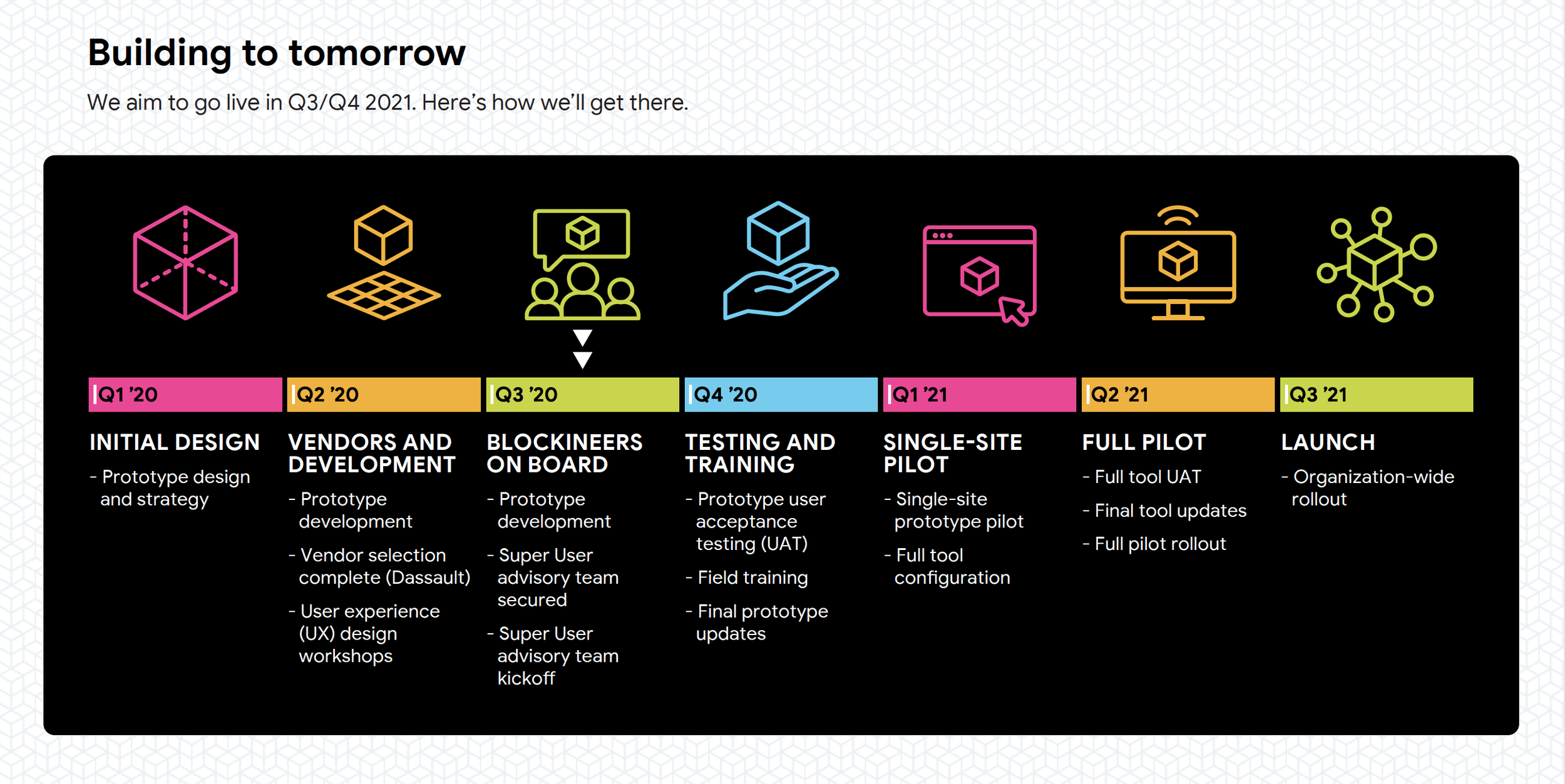 Building to tomorrow

We aim to go live in Q3/Q4 2021. Here's how we'll get there.

Q1 '20

INITIAL DESIGN

- Prototype design and strategy

Q2 '20

VENDORS AND DEVELOPMENT

- Prototype development

- Vendor selection complete (Dassault)

- User experience (UX) design workshops

Q3 '20

BLOCKINEERS ON BOARD

- Prototype development

- Super User advisory team secured

- Super User advisory team kickoff

Q4 '20

TESTING AND TRAINING

- Prototype user acceptance testing (UAT)

- Field training

- Final prototype updates

Q1 '21

SINGLE-SITE PILOT

- Single-site prototype pilot

- Full tool configuration

Q2 '21

FULL PILOT

- Full tool UAT

- Final tool updates

- Full pilot rollout

Q3 '21

LAUNCH

- Organization-wide rollout